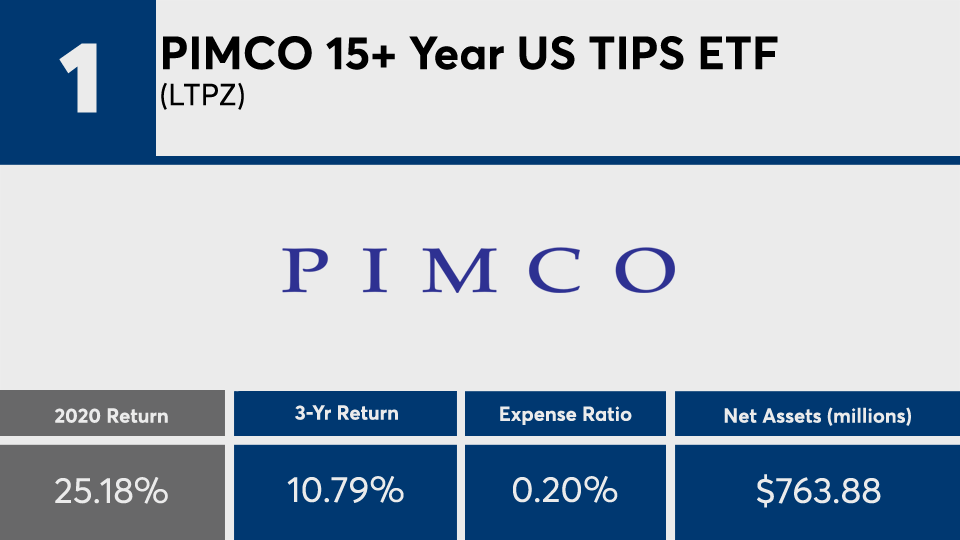 1

PIMCO 15+ Year US TIPS ETF
(LTPZ)

PIMCO

| 2020 Return | 3-Yr Return | Expense Ratio | Net Assets (millions) |
|---|---|---|---|
| 25.18% | 10.79% | 0.20% | $763.88 |